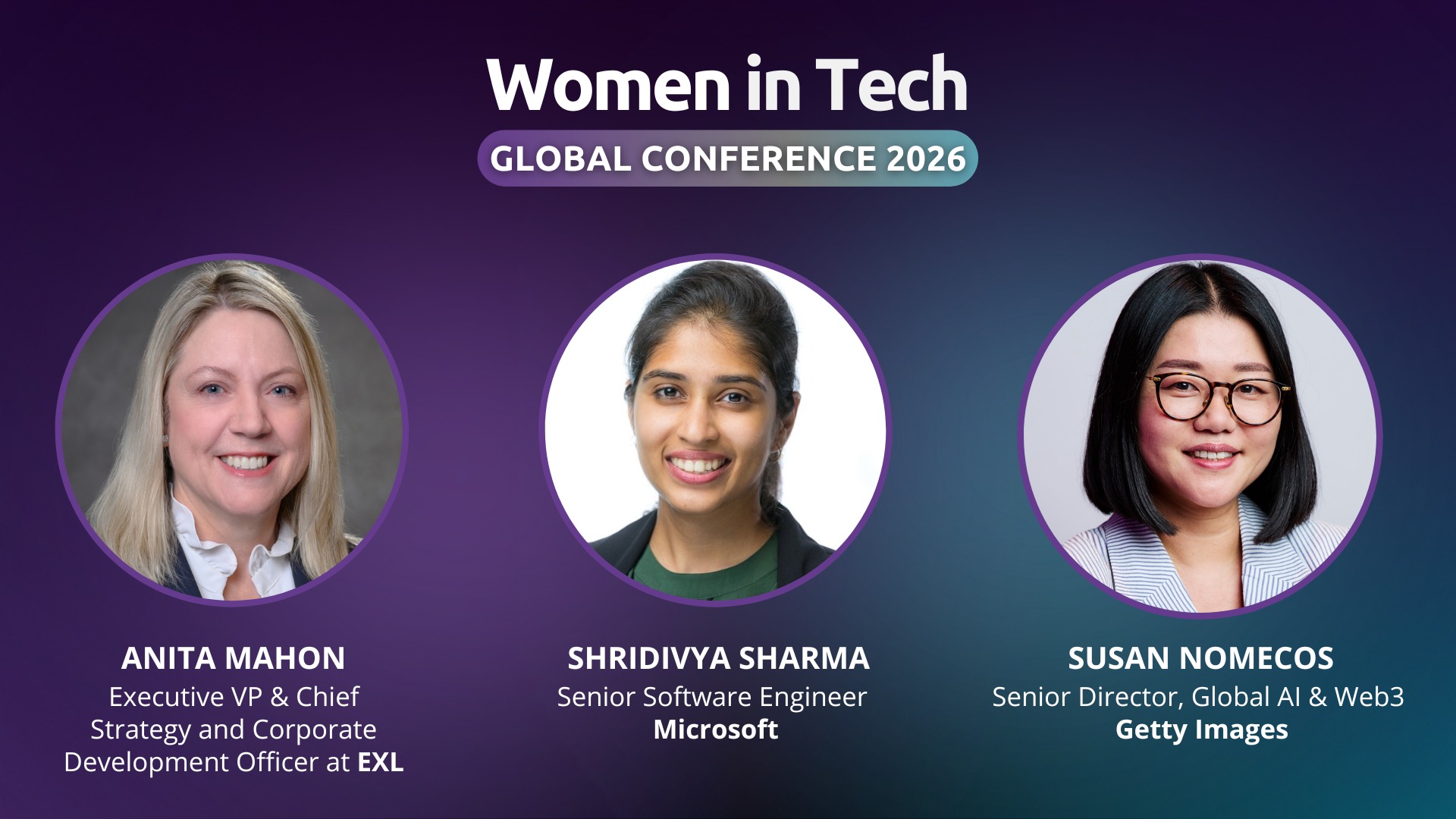 Women in Tech

GLOBAL CONFERENCE 2026

ANITA MAHON
Executive VP & Chief Strategy and Corporate Development Officer at EXL

SHRIDIVYA SHARMA
Senior Software Engineer
Microsoft

SUSAN NOMECOS
Senior Director, Global AI & Web3
Getty Images